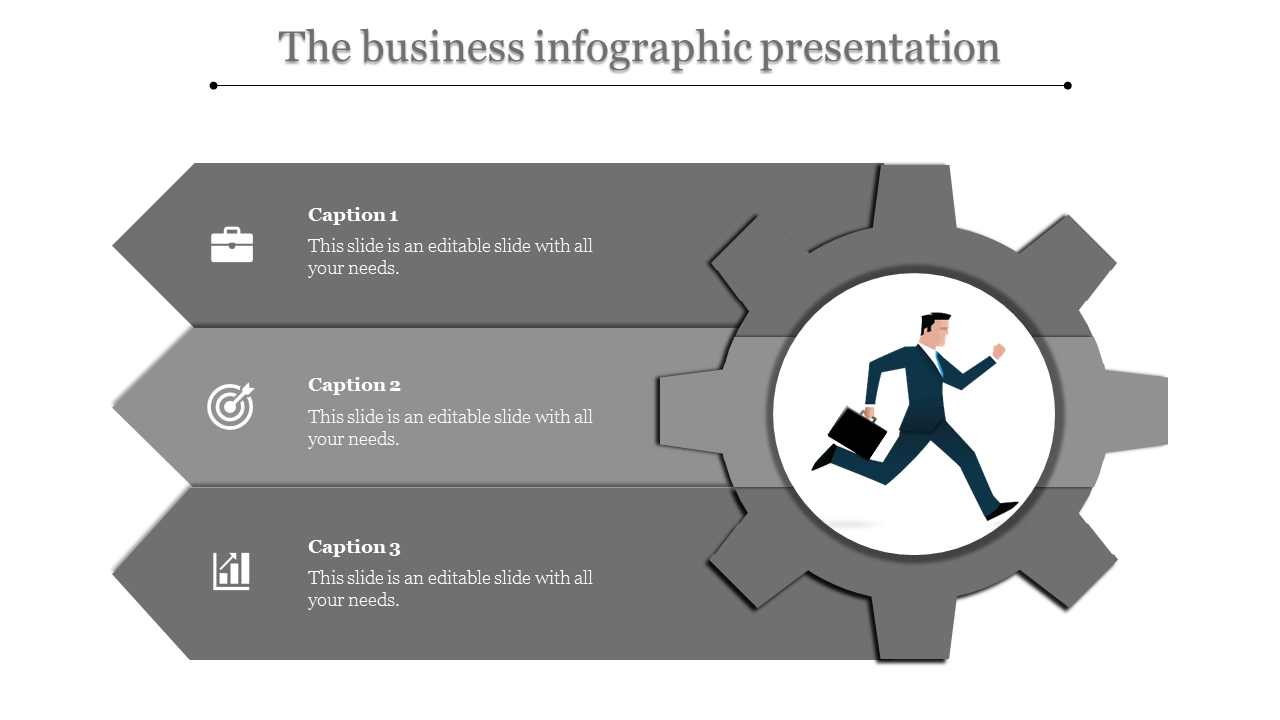 The business infographic presentation

Caption 1
This slide is an editable slide with all your needs.

Caption 2
This slide is an editable slide with all your needs.

Caption 3
This slide is an editable slide with all your needs.